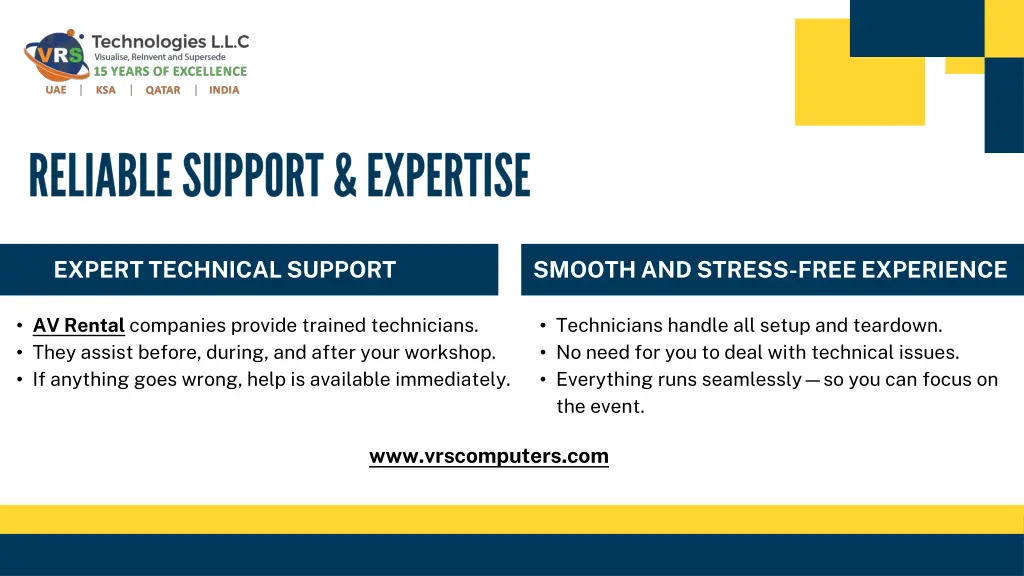 VRS Technologies L.L.C
Visualise, Reinvent and Supersede
15 YEARS OF EXCELLENCE
UAE | KSA | QATAR | INDIA

RELIABLE SUPPORT & EXPERTISE

EXPERT TECHNICAL SUPPORT

• AV Rental companies provide trained technicians.
• They assist before, during, and after your workshop.
• If anything goes wrong, help is available immediately.

SMOOTH AND STRESS-FREE EXPERIENCE

• Technicians handle all setup and teardown.
• No need for you to deal with technical issues.
• Everything runs seamlessly — so you can focus on the event.

www.vrscomputers.com